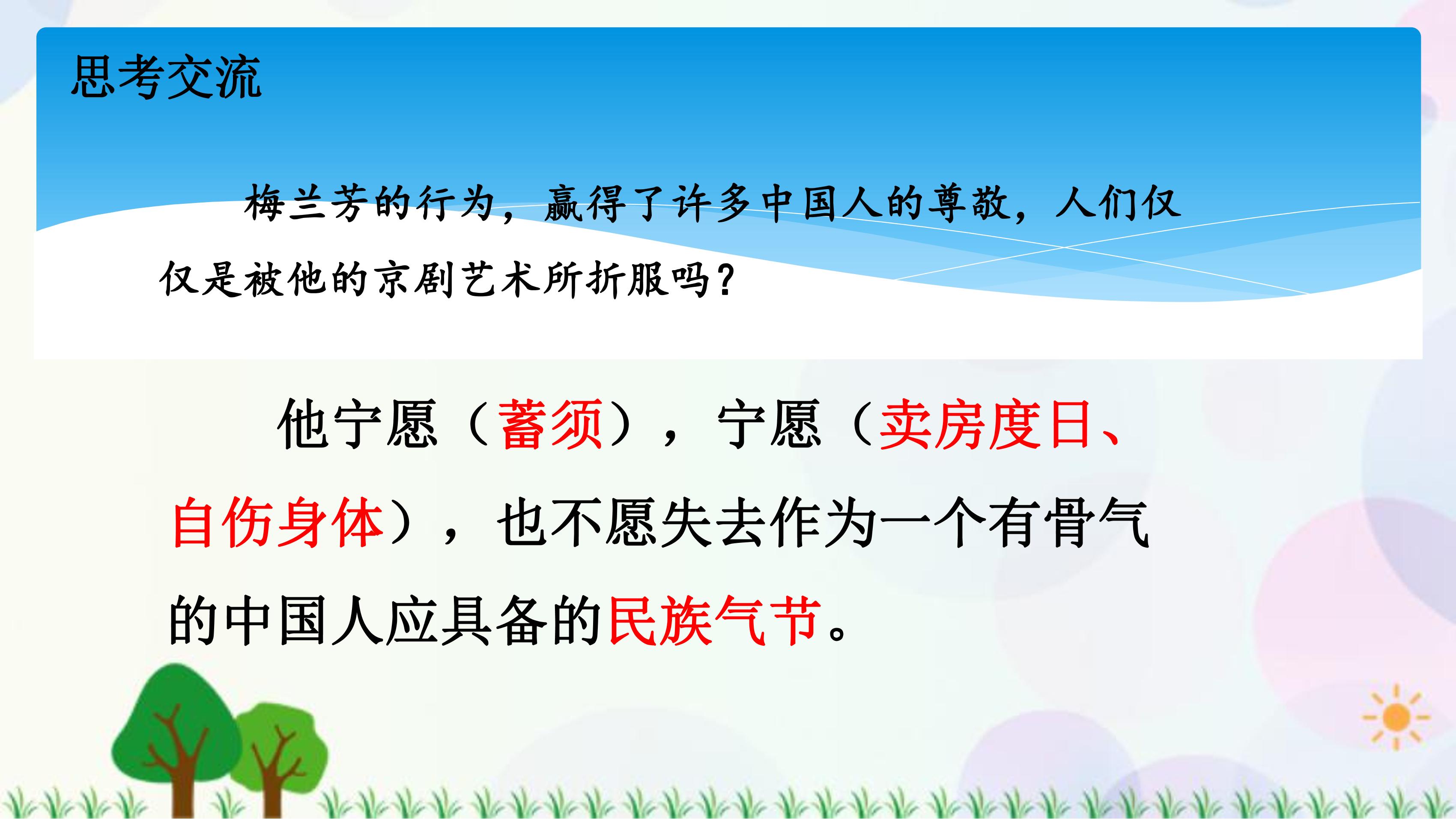 思考交流

梅兰芳的行为，赢得了许多中国人的尊敬，人们仅仅是被他的京剧艺术所折服吗？

他宁愿（蓄须），宁愿（卖房度日、自伤身体），也不愿失去作为一个有骨气的中国人应具备的民族气节。